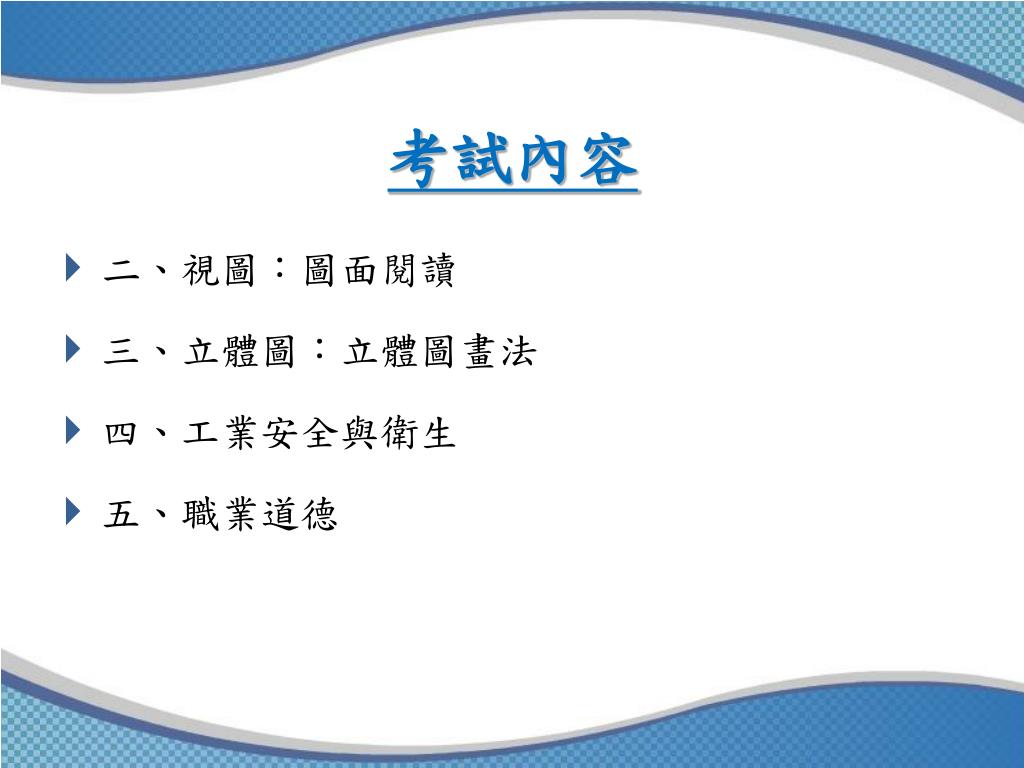 考試內容

二、視圖：圖面閱讀

三、立體圖：立體圖畫法

四、工業安全與衛生

五、職業道德